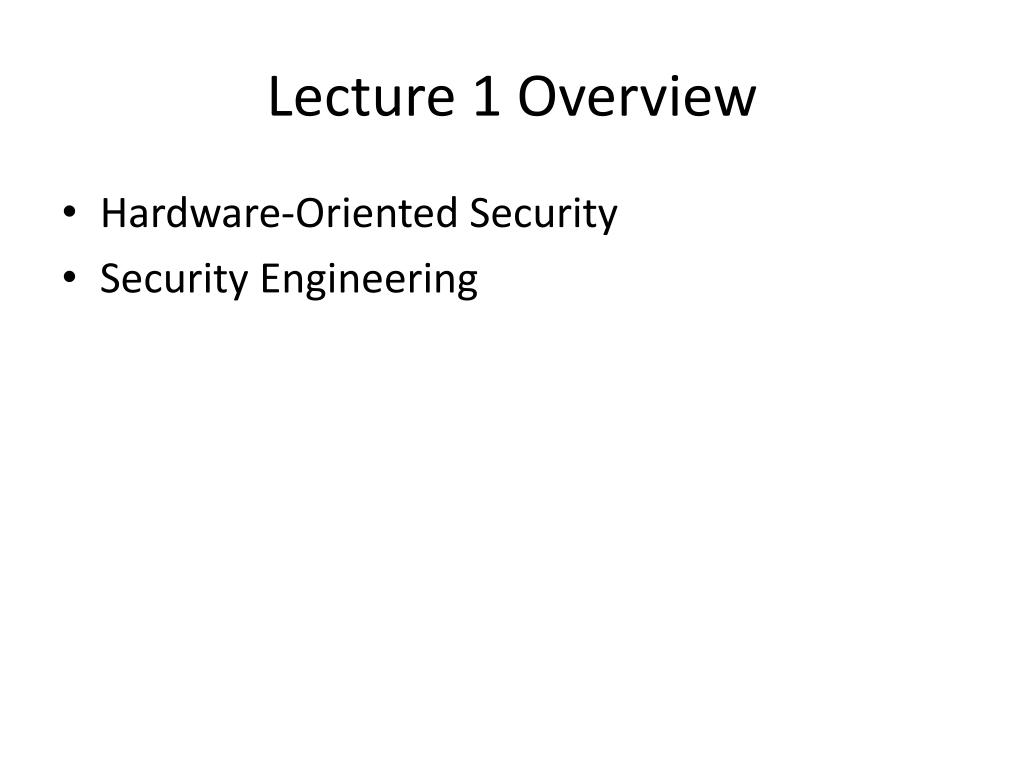 Lecture 1 Overview

• Hardware-Oriented Security
• Security Engineering